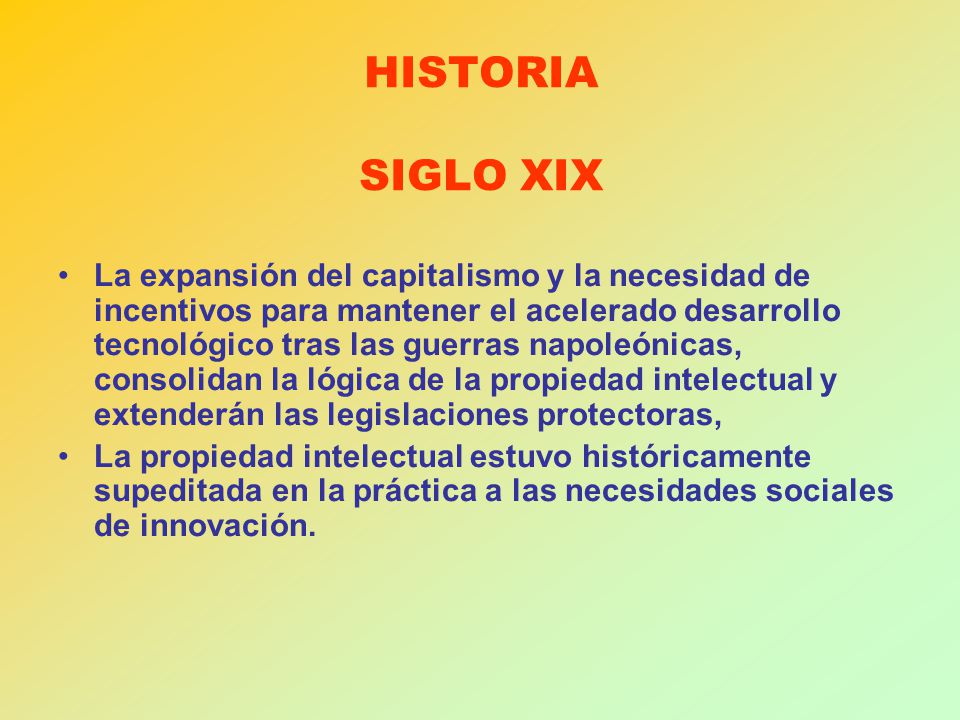 HISTORIA

SIGLO XIX

• La expansión del capitalismo y la necesidad de incentivos para mantener el acelerado desarrollo tecnológico tras las guerras napoleónicas, consolidan la lógica de la propiedad intelectual y extenderán las legislaciones protectoras,
• La propiedad intelectual estuvo históricamente supeditada en la práctica a las necesidades sociales de innovación.